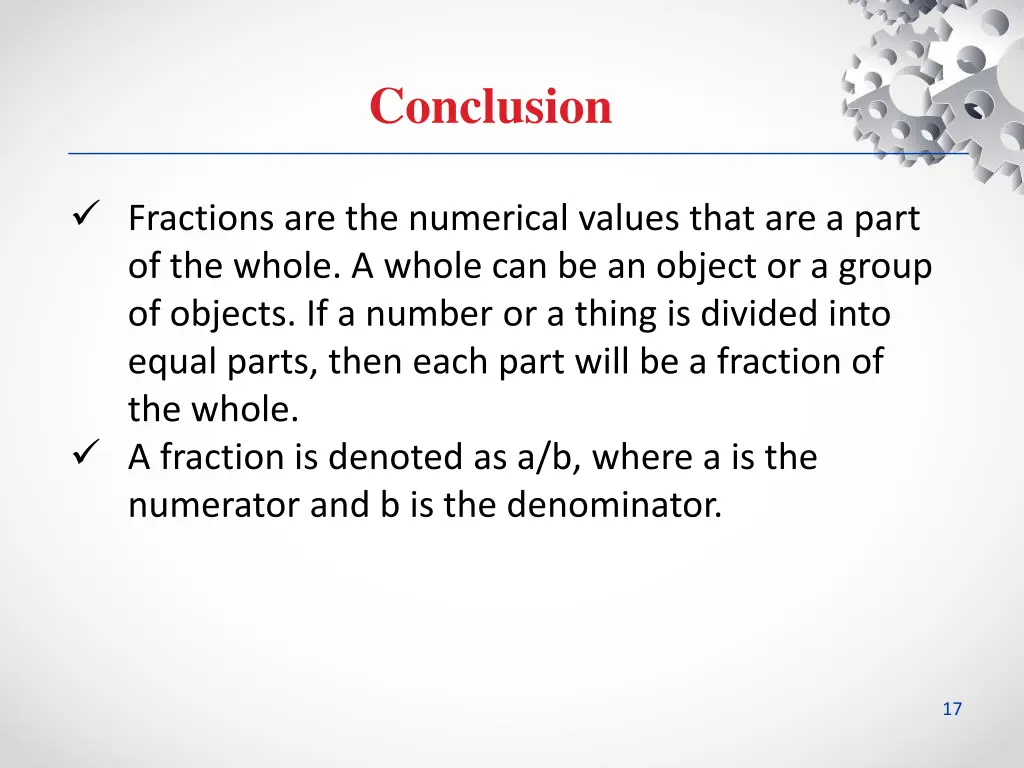 Conclusion

✓ Fractions are the numerical values that are a part of the whole. A whole can be an object or a group of objects. If a number or a thing is divided into equal parts, then each part will be a fraction of the whole.

✓ A fraction is denoted as a/b, where a is the numerator and b is the denominator.

17